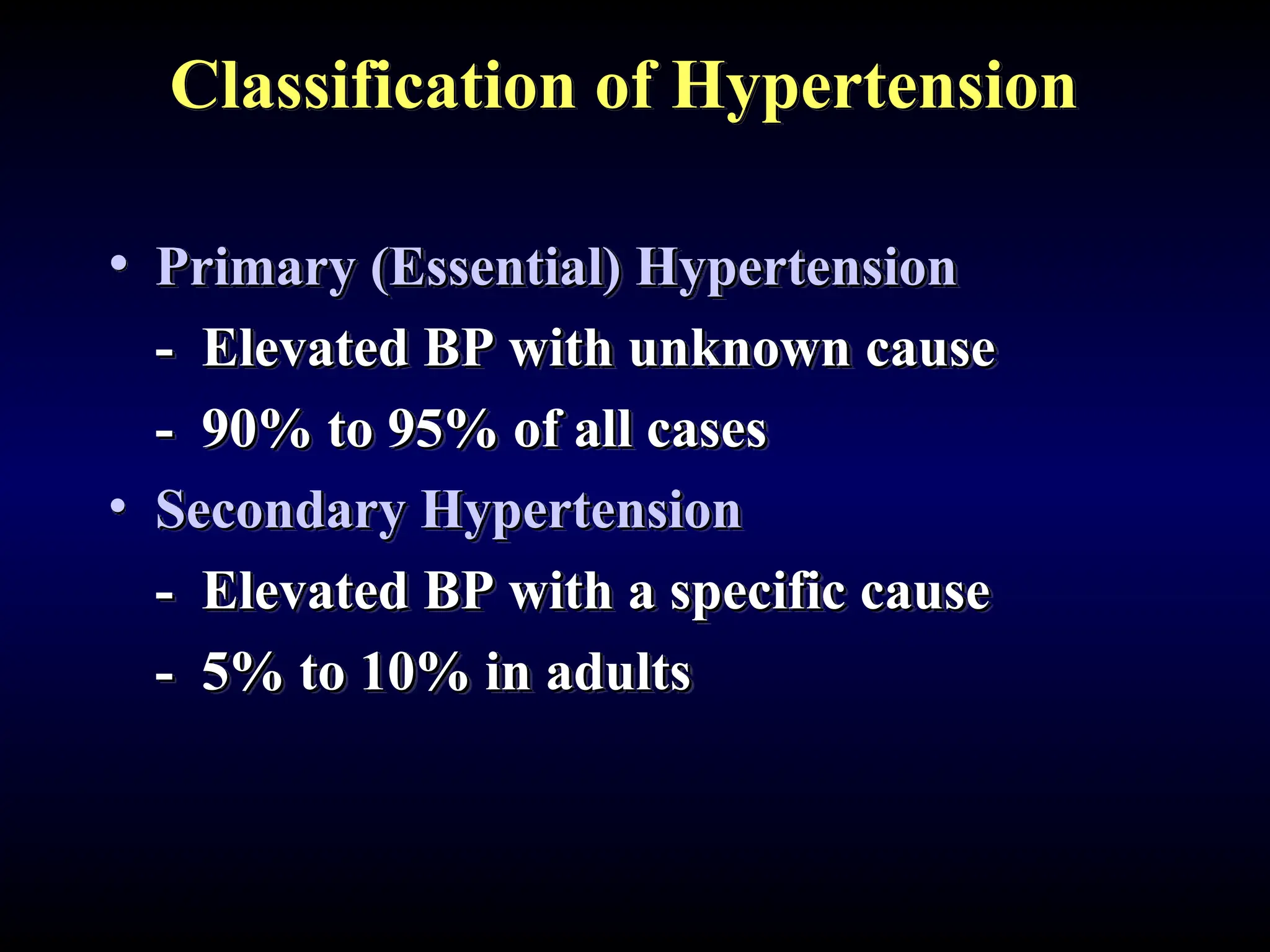 Classification of Hypertension

• Primary (Essential) Hypertension
- Elevated BP with unknown cause
- 90% to 95% of all cases
• Secondary Hypertension
- Elevated BP with a specific cause
- 5% to 10% in adults